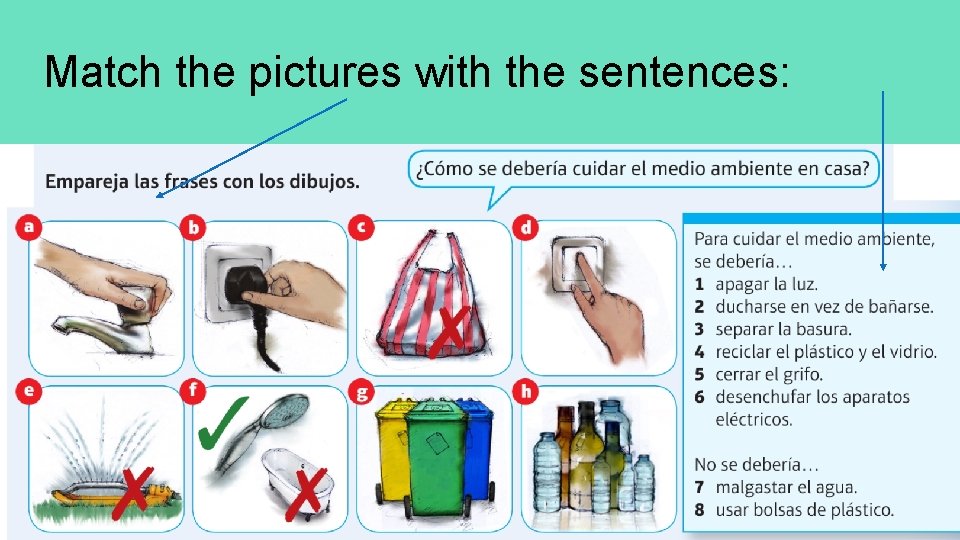 Match the pictures with the sentences:

Empareja las frases con los dibujos.

¿Cómo se debería cuidar el medio ambiente en casa?

a

b

c

d

e

f

g

h

Para cuidar el medio ambiente, se debería…
1 apagar la luz.
2 ducharse en vez de bañarse.
3 separar la basura.
4 reciclar el plástico y el vidrio.
5 cerrar el grifo.
6 desenchufar los aparatos eléctricos.

No se debería…
7 malgastar el agua.
8 usar bolsas de plástico.